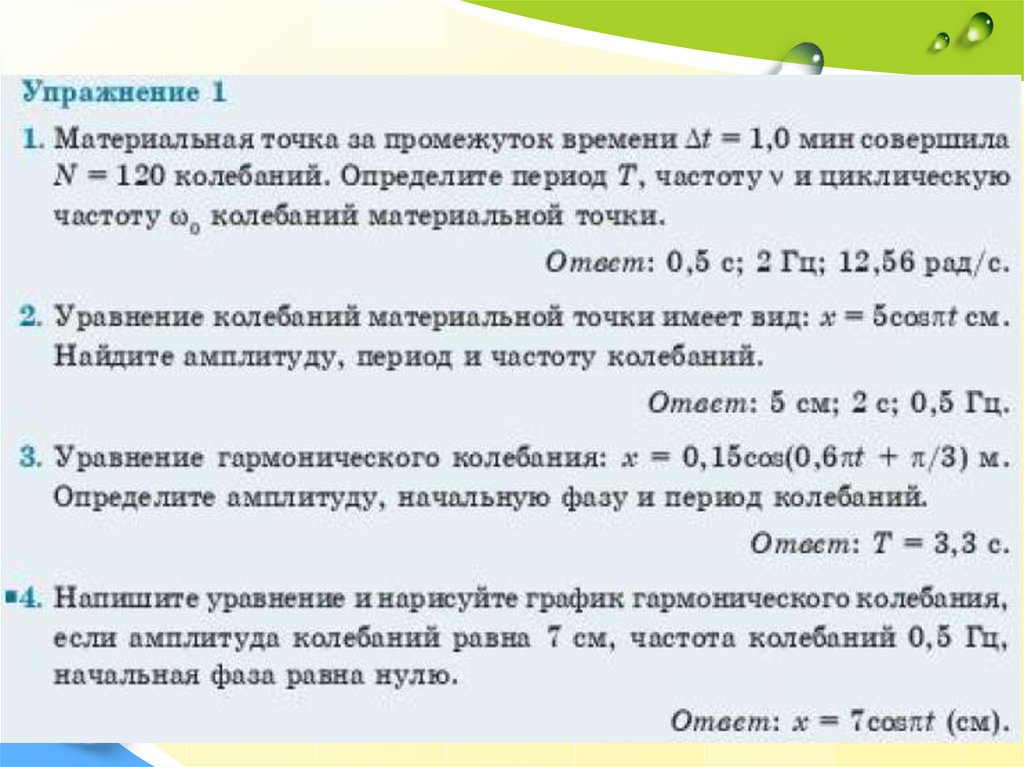 Упражнение 1

1. Материальная точка за промежуток времени $\Delta t = 1,0$ мин совершила $N = 120$ колебаний. Определите период $T$, частоту $\nu$ и циклическую частоту $\omega_0$ колебаний материальной точки.

Ответ: 0,5 с; 2 Гц; 12,56 рад/с.

2. Уравнение колебаний материальной точки имеет вид: $x = 5\cos\pi t$ см. Найдите амплитуду, период и частоту колебаний.

Ответ: 5 см; 2 с; 0,5 Гц.

3. Уравнение гармонического колебания: $x = 0,15\cos(0,6\pi t + \pi/3)$ м. Определите амплитуду, начальную фазу и период колебаний.

Ответ: $T = 3,3$ с.

▪4. Напишите уравнение и нарисуйте график гармонического колебания, если амплитуда колебаний равна 7 см, частота колебаний 0,5 Гц, начальная фаза равна нулю.

Ответ: $x = 7\cos\pi t$ (см).